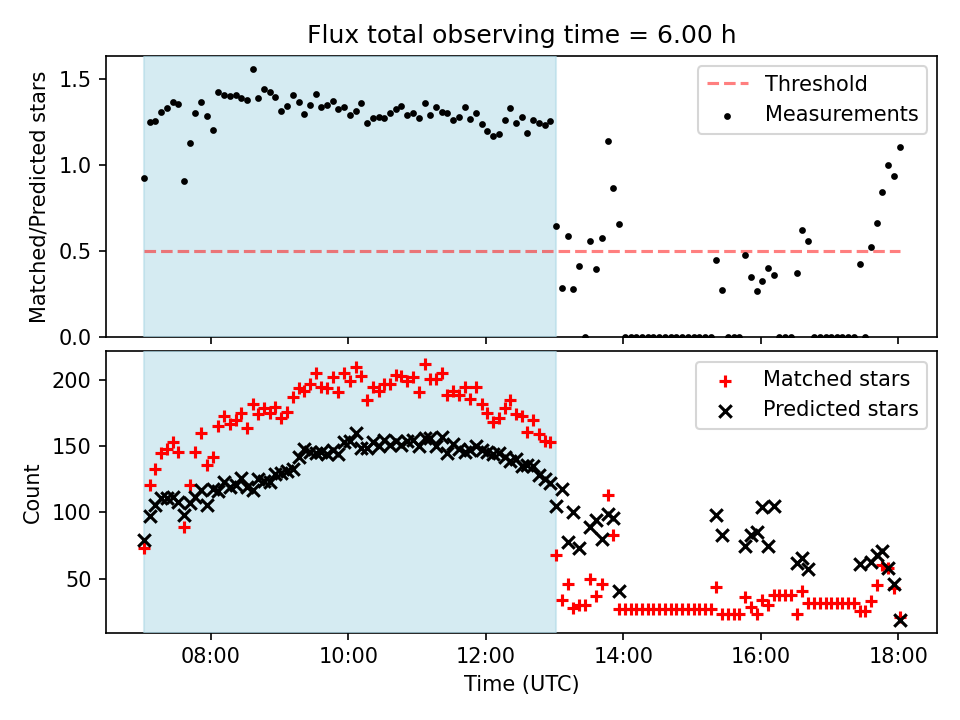 Flux total observing time = 6.00 h

Matched/Predicted stars

1.5
1.0
0.5
0.0

Threshold
Measurements

Count

200
150
100
50

Matched stars
Predicted stars

08:00
10:00
12:00
14:00
16:00
18:00

Time (UTC)